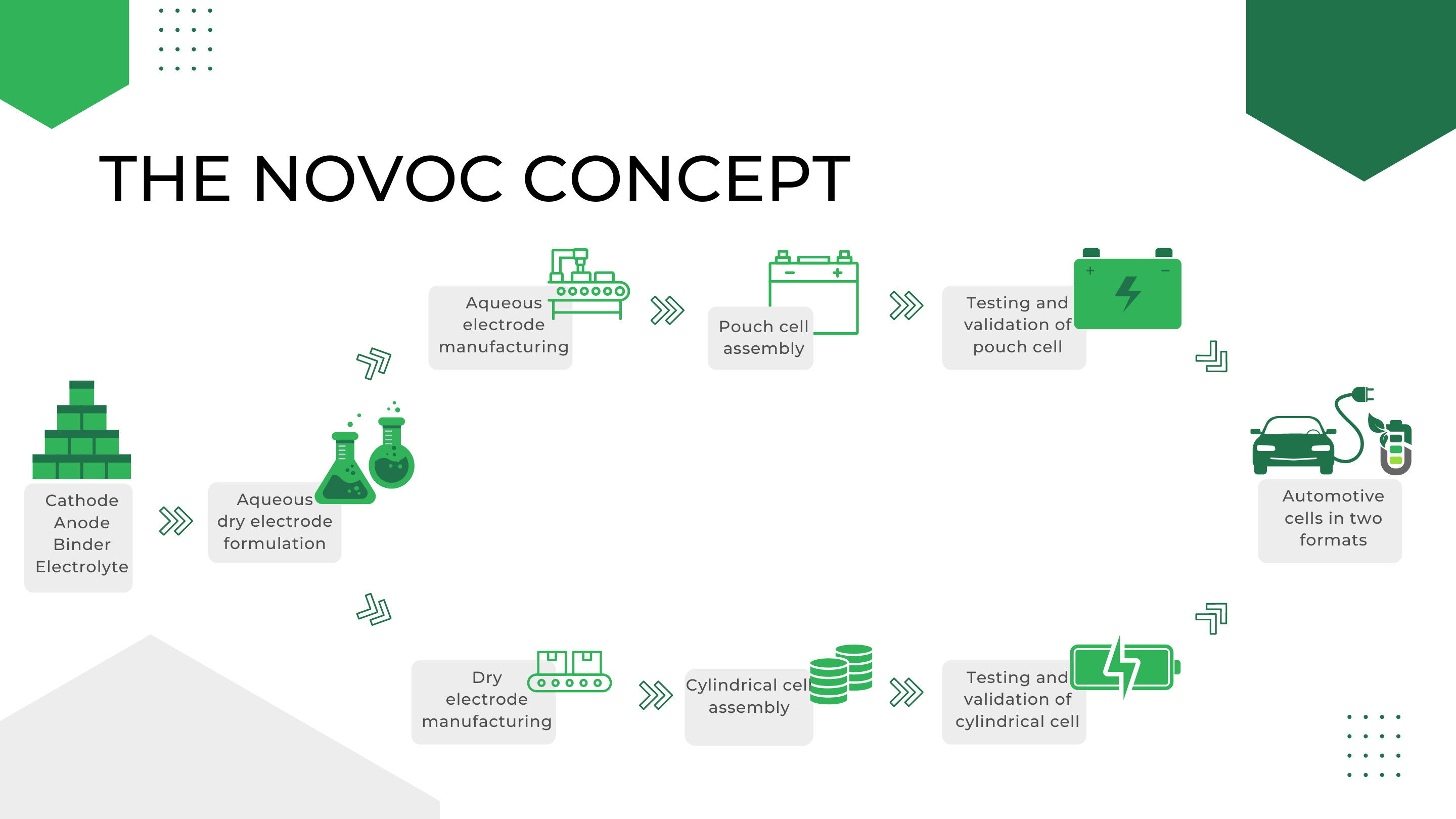 THE NOVOC CONCEPT

Cathode
Anode
Binder
Electrolyte

Aqueous
dry electrode
formulation

Aqueous
electrode
manufacturing

Pouch cell
assembly

Testing and
validation of
pouch cell

Dry
electrode
manufacturing

Cylindrical cell
assembly

Testing and
validation of
cylindrical cell

Automotive
cells in two
formats